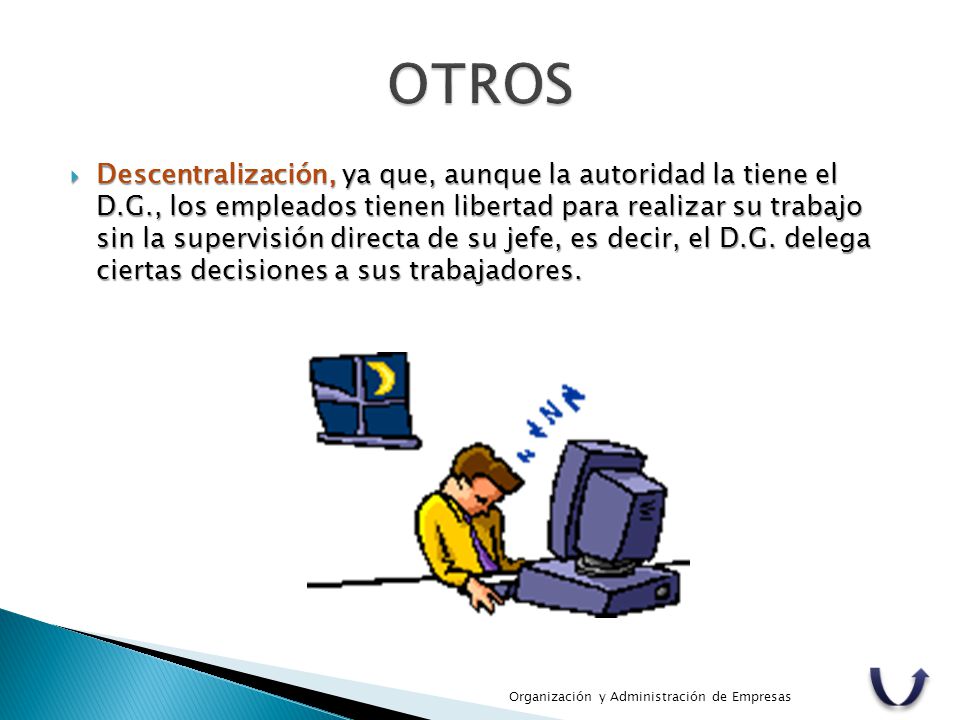 OTROS

Descentralización, ya que, aunque la autoridad la tiene el D.G., los empleados tienen libertad para realizar su trabajo sin la supervisión directa de su jefe, es decir, el D.G. delega ciertas decisiones a sus trabajadores.

Organización y Administración de Empresas